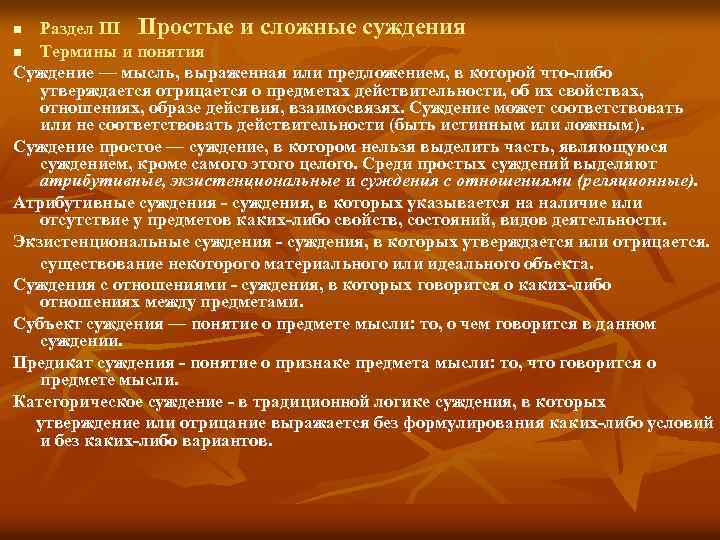 Раздел III Простые и сложные суждения

Термины и понятия

Суждение — мысль, выраженная или предложением, в которой что-либо утверждается отрицается о предметах действительности, об их свойствах, отношениях, образе действия, взаимосвязях. Суждение может соответствовать или не соответствовать действительности (быть истинным или ложным).

Суждение простое — суждение, в котором нельзя выделить часть, являющуюся суждением, кроме самого этого целого. Среди простых суждений выделяют атрибутивные, экзистенциональные и суждения с отношениями (реляционные).

Атрибутивные суждения - суждения, в которых указывается на наличие или отсутствие у предметов каких-либо свойств, состояний, видов деятельности.

Экзистенциональные суждения - суждения, в которых утверждается или отрицается. существование некоторого материального или идеального объекта.

Суждения с отношениями - суждения, в которых говорится о каких-либо отношениях между предметами.

Субъект суждения — понятие о предмете мысли: то, о чем говорится в данном суждении.

Предикат суждения - понятие о признаке предмета мысли: то, что говорится о предмете мысли.

Категорическое суждение - в традиционной логике суждения, в которых утверждение или отрицание выражается без формулирования каких-либо условий и без каких-либо вариантов.